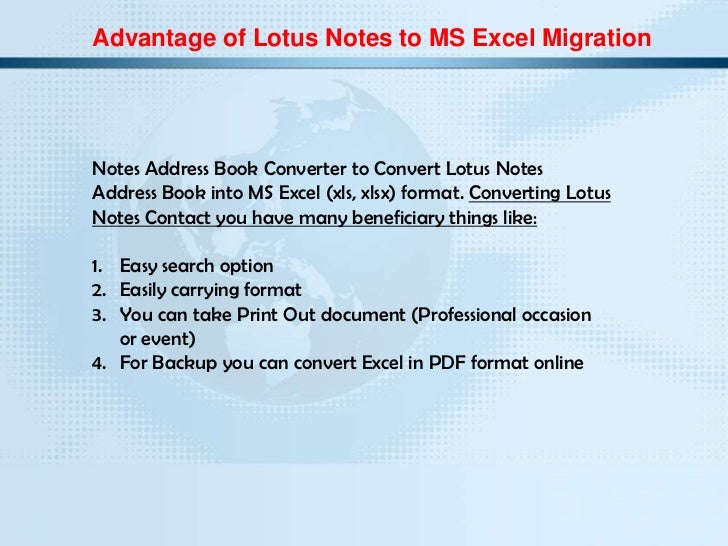 Advantage of Lotus Notes to MS Excel Migration

Notes Address Book Converter to Convert Lotus Notes Address Book into MS Excel (xls, xlsx) format. Converting Lotus Notes Contact you have many beneficiary things like:

1. Easy search option
2. Easily carrying format
3. You can take Print Out document (Professional occasion or event)
4. For Backup you can convert Excel in PDF format online